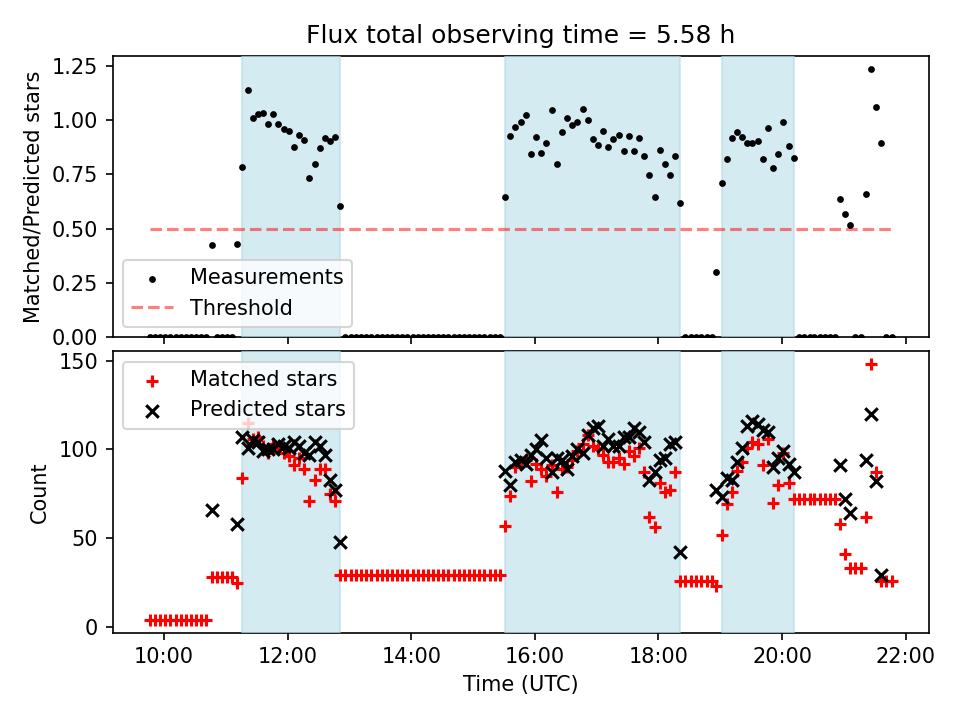 Flux total observing time = 5.58 h

Matched/Predicted stars

1.25
1.00
0.75
0.50
0.25
0.00

Measurements
Threshold

Count

150
100
50
0

Matched stars
Predicted stars

10:00
12:00
14:00
16:00
18:00
20:00
22:00

Time (UTC)